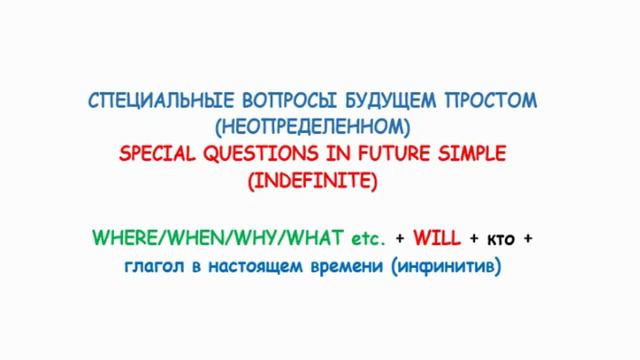 СПЕЦИАЛЬНЫЕ ВОПРОСЫ БУДУЩЕМ ПРОСТОМ (НЕОПРЕДЕЛЕННОМ)
SPECIAL QUESTIONS IN FUTURE SIMPLE (INDEFINITE)

WHERE/WHEN/WHY/WHAT etc. + WILL + кто + глагол в настоящем времени (инфинитив)